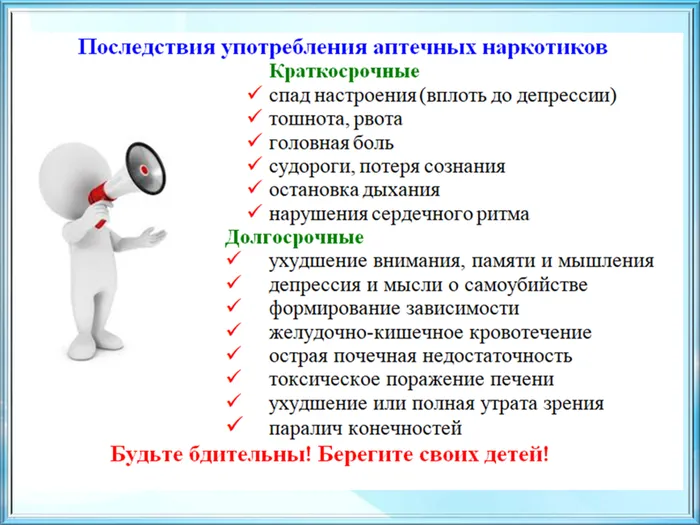 Последствия употребления аптечных наркотиков

Краткосрочные

✓ спад настроения (вплоть до депрессии)
✓ тошнота, рвота
✓ головная боль
✓ судороги, потеря сознания
✓ остановка дыхания
✓ нарушения сердечного ритма

Долгосрочные

✓ ухудшение внимания, памяти и мышления
✓ депрессия и мысли о самоубийстве
✓ формирование зависимости
✓ желудочно-кишечное кровотечение
✓ острая почечная недостаточность
✓ токсическое поражение печени
✓ ухудшение или полная утрата зрения
✓ паралич конечностей

Будьте бдительны! Берегите своих детей!